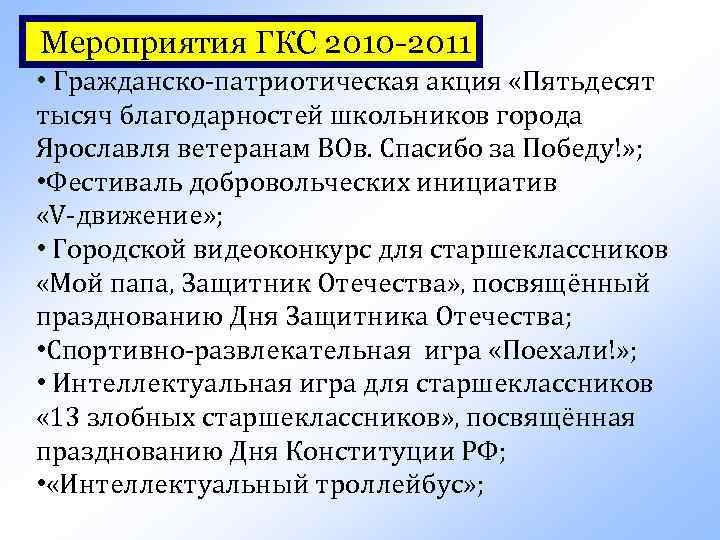 Мероприятия ГКС 2010-2011

• Гражданско-патриотическая акция «Пятьдесят тысяч благодарностей школьников города Ярославля ветеранам ВОв. Спасибо за Победу!»;

•Фестиваль добровольческих инициатив «V-движение»;

• Городской видеоконкурс для старшеклассников «Мой папа, Защитник Отечества», посвящённый празднованию Дня Защитника Отечества;

•Спортивно-развлекательная игра «Поехали!»;

• Интеллектуальная игра для старшеклассников «13 злобных старшеклассников», посвящённая празднованию Дня Конституции РФ;

•«Интеллектуальный троллейбус»;